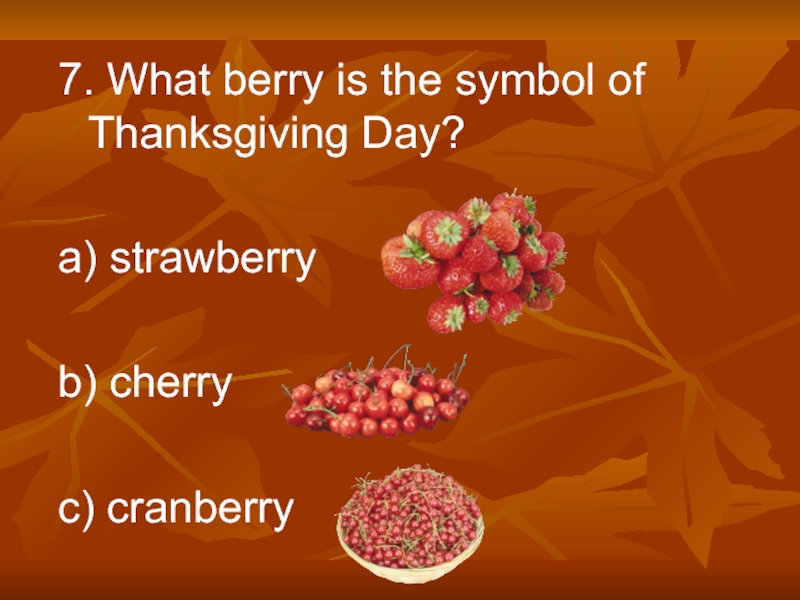 7. What berry is the symbol of Thanksgiving Day?

a) strawberry

b) cherry

c) cranberry